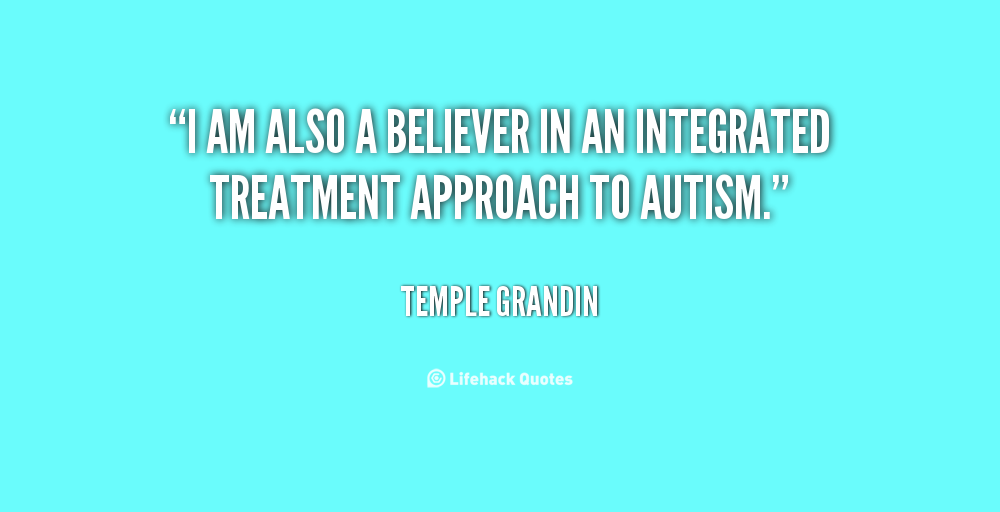 “I AM ALSO A BELIEVER IN AN INTEGRATED TREATMENT APPROACH TO AUTISM.”

TEMPLE GRANDIN

Lifehack Quotes